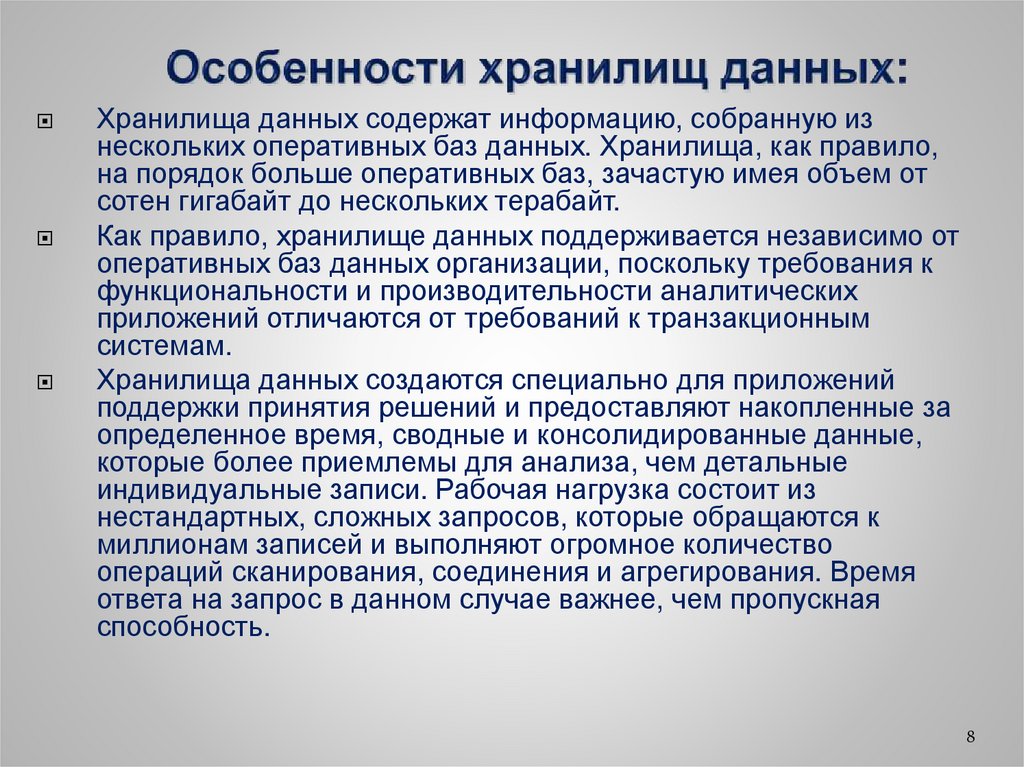 Особенности хранилищ данных:

Хранилища данных содержат информацию, собранную из нескольких оперативных баз данных. Хранилища, как правило, на порядок больше оперативных баз, зачастую имея объем от сотен гигабайт до нескольких терабайт.

Как правило, хранилище данных поддерживается независимо от оперативных баз данных организации, поскольку требования к функциональности и производительности аналитических приложений отличаются от требований к транзакционным системам.

Хранилища данных создаются специально для приложений поддержки принятия решений и предоставляют накопленные за определенное время, сводные и консолидированные данные, которые более приемлемы для анализа, чем детальные индивидуальные записи. Рабочая нагрузка состоит из нестандартных, сложных запросов, которые обращаются к миллионам записей и выполняют огромное количество операций сканирования, соединения и агрегирования. Время ответа на запрос в данном случае важнее, чем пропускная способность.

8